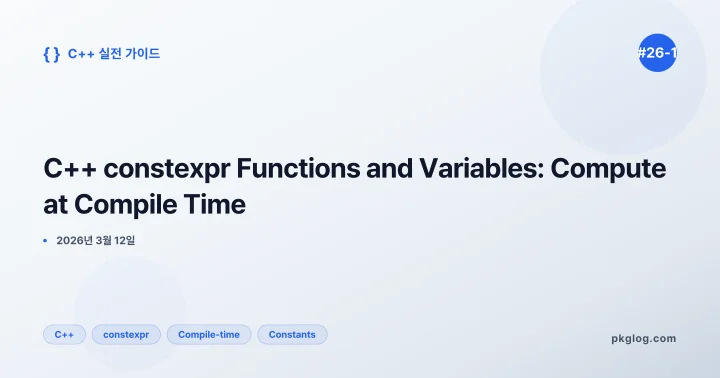 { } C++ 실전 가이드

#26-1

C++ constexpr Functions and Variables: Compute at Compile Time

• 2026년 3월 12일

C++ constexpr Compile-time Constants

pkglog.com